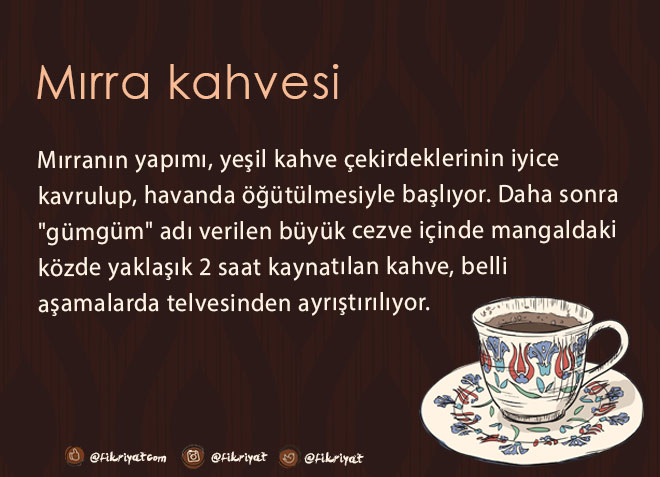 Mırra kahvesi

Mırranın yapımı, yeşil kahve çekirdeklerinin iyice kavrulup, havanda öğütülmesiyle başlıyor. Daha sonra "gümgüm" adı verilen büyük cezve içinde mangaldaki közde yaklaşık 2 saat kaynatılan kahve, belli aşamalarda telvesinden ayrıştırılıyor.

@fikriyatcom @fikriyat @fikriyat